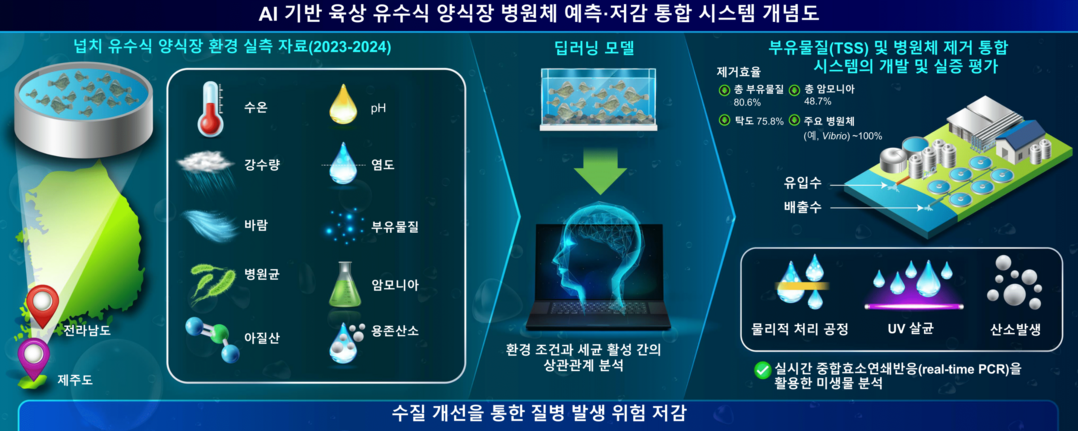 AI 기반 육상 유수식 양식장 병원체 예측·저감 통합 시스템 개념도

넙치 유수식 양식장 환경 실측 자료(2023-2024)

수온

pH

강수량

염도

바람

부유물질

병원균

암모니아

아질산

용존산소

전라남도

제주도

딥러닝 모델

환경 조건과 세균 활성 간의 상관관계 분석

부유물질(TSS) 및 병원체 제거 통합 시스템의 개발 및 실증 평가

제거효율

총 부유물질 80.6%

총 암모니아 48.7%

탁도 75.8%

주요 병원체 (예, Vibrio) ~100%

유입수

배출수

물리적 처리 공정

UV 살균

산소발생

실시간 중합효소연쇄반응(real-time PCR)을 활용한 미생물 분석

수질 개선을 통한 질병 발생 위험 저감